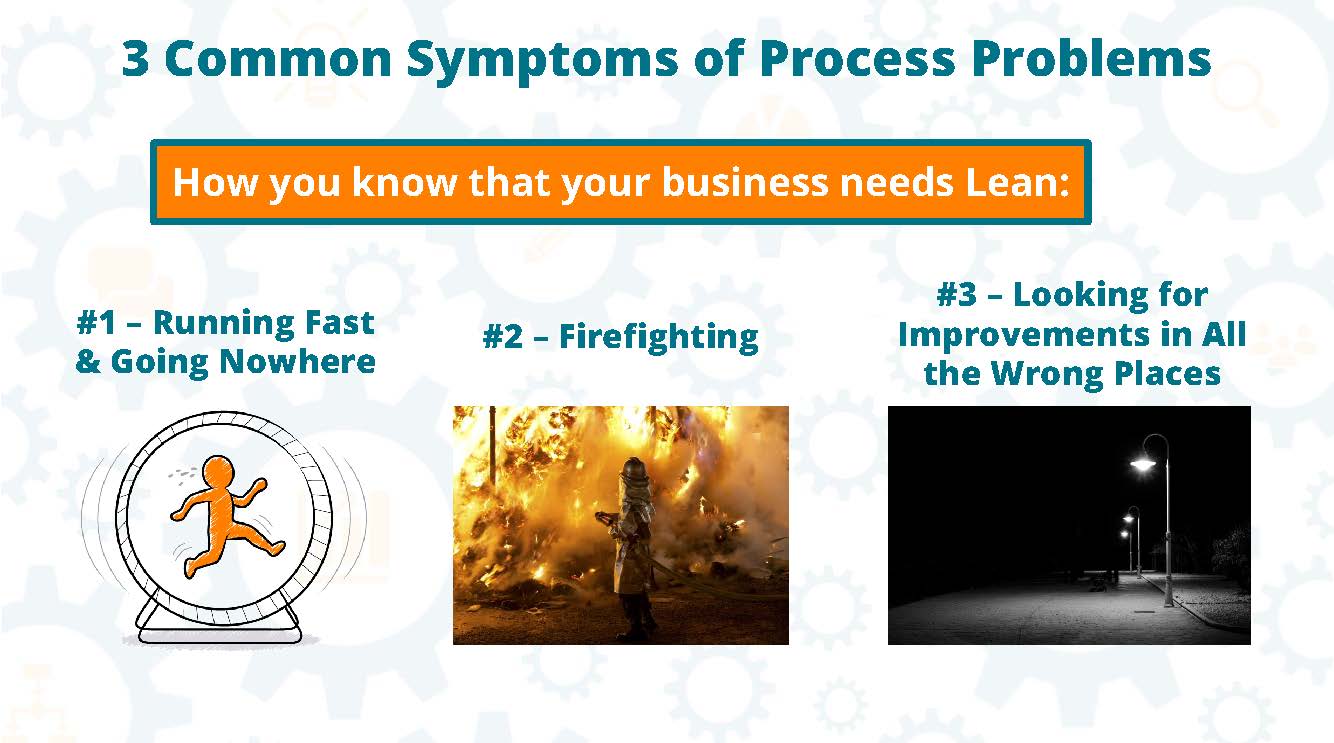 3 Common Symptoms of Process Problems

How you know that your business needs Lean:

#1 – Running Fast & Going Nowhere

#2 – Firefighting

#3 – Looking for Improvements in All the Wrong Places